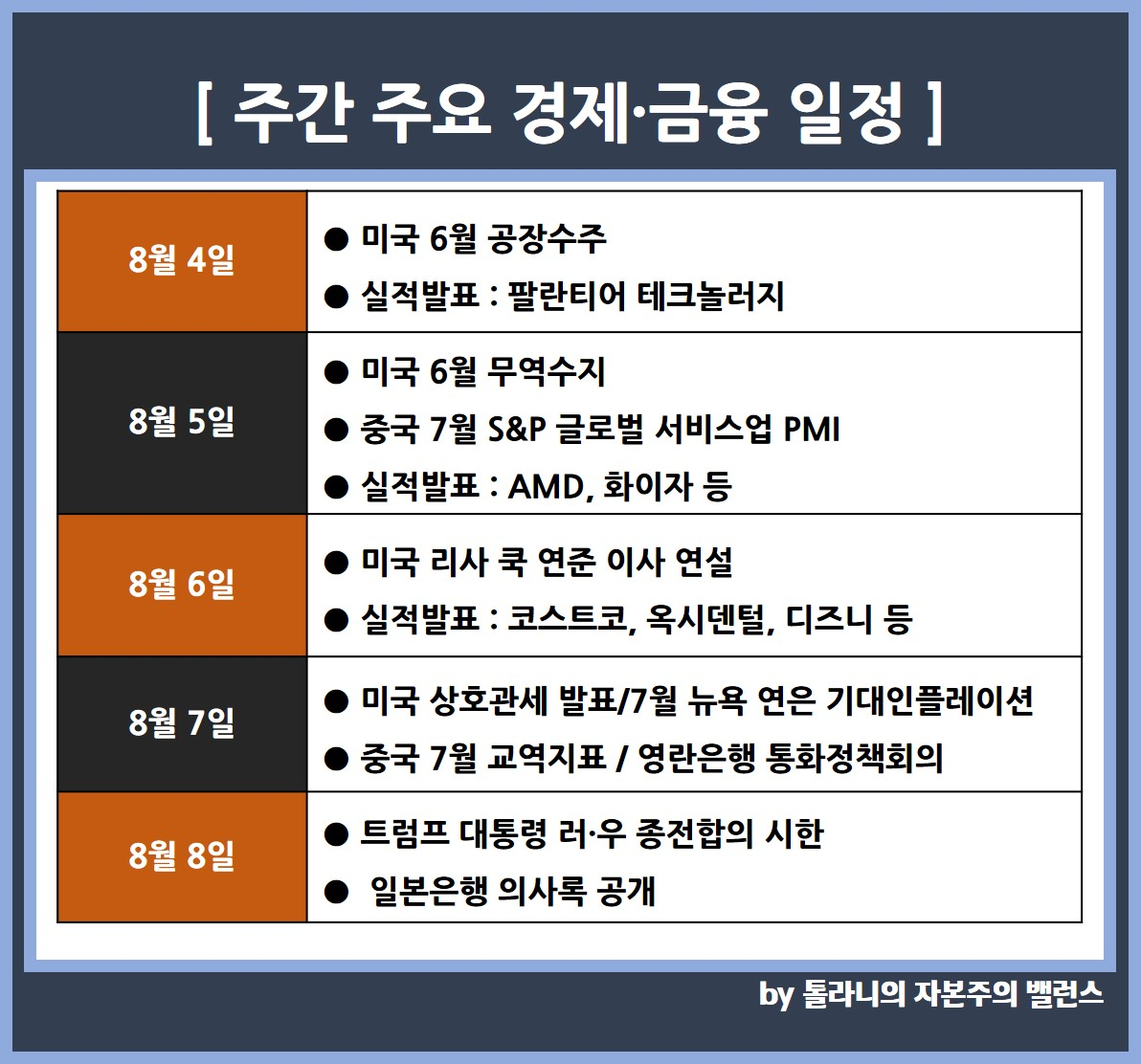 [ 주간 주요 경제·금융 일정 ]

| 8월 4일 | ● 미국 6월 공장수주<br>● 실적발표 : 팔란티어 테크놀러지 |
|---|---|
| 8월 5일 | ● 미국 6월 무역수지<br>● 중국 7월 S&P 글로벌 서비스업 PMI<br>● 실적발표 : AMD, 화이자 등 |
| 8월 6일 | ● 미국 리사 쿡 연준 이사 연설<br>● 실적발표 : 코스트코, 옥시덴털, 디즈니 등 |
| 8월 7일 | ● 미국 상호관세 발표/7월 뉴욕 연은 기대인플레이션<br>● 중국 7월 교역지표 / 영란은행 통화정책회의 |
| 8월 8일 | ● 트럼프 대통령 러·우 종전합의 시한<br>● 일본은행 의사록 공개 |

by 톨라니의 자본주의 밸런스